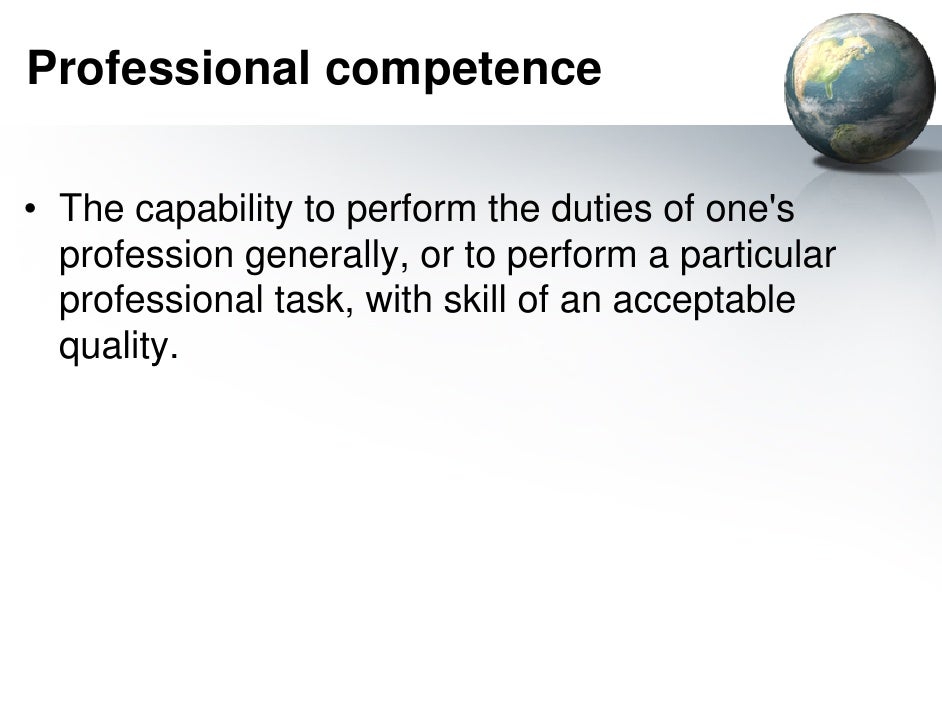 Professional competence

• The capability to perform the duties of one's profession generally, or to perform a particular professional task, with skill of an acceptable quality.